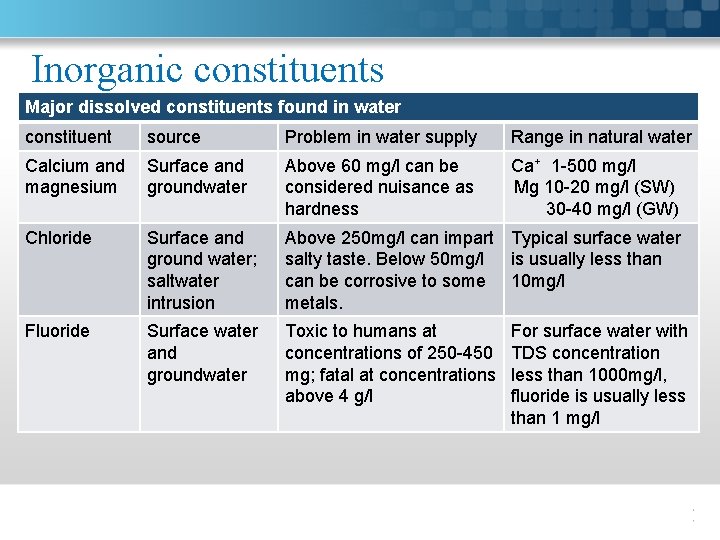 Inorganic constituents

Major dissolved constituents found in water

| constituent | source | Problem in water supply | Range in natural water |
|---|---|---|---|
| Calcium and magnesium | Surface and groundwater | Above 60 mg/l can be considered nuisance as hardness | $Ca^+$ 1-500 mg/l Mg 10-20 mg/l (SW) 30-40 mg/l (GW) |
| Chloride | Surface and ground water; saltwater intrusion | Above 250mg/l can impart salty taste. Below 50mg/l can be corrosive to some metals. | Typical surface water is usually less than 10mg/l |
| Fluoride | Surface water and groundwater | Toxic to humans at concentrations of 250-450 mg; fatal at concentrations above 4 g/l | For surface water with TDS concentration less than 1000mg/l, fluoride is usually less than 1 mg/l |